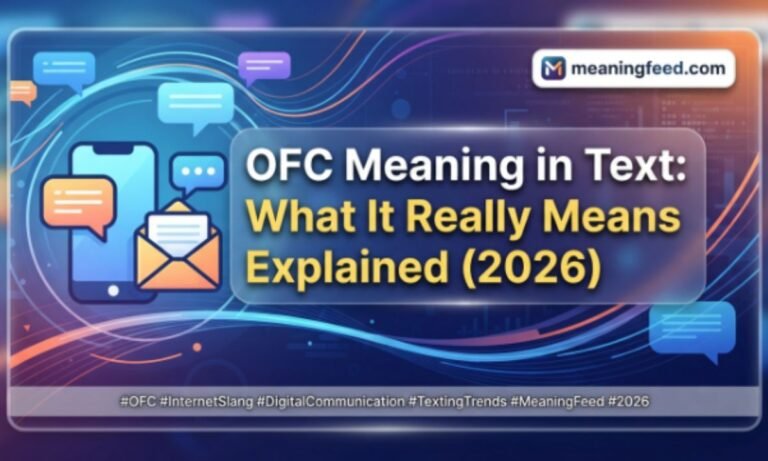 meaningfeed.com

OFC Meaning in Text: What It Really Means Explained (2026)

#OFC #InternetSlang #DigitalCommunication #TextingTrends #MeaningFeed #2026